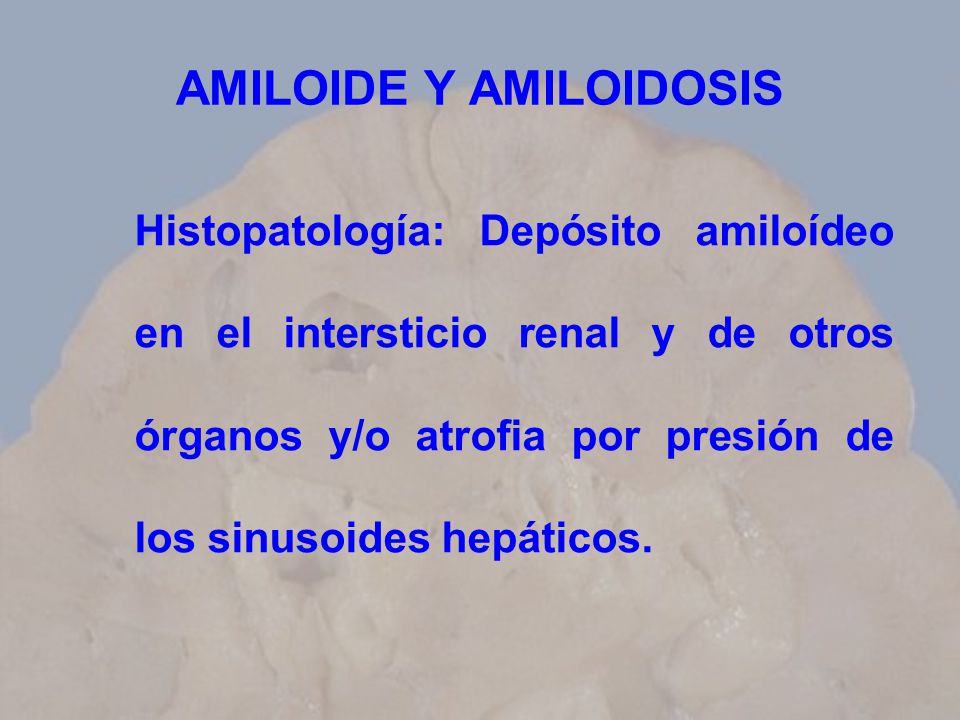 AMILOIDE Y AMILOIDOSIS

Histopatología: Depósito amiloídeo en el intersticio renal y de otros órganos y/o atrofia por presión de los sinusoides hepáticos.